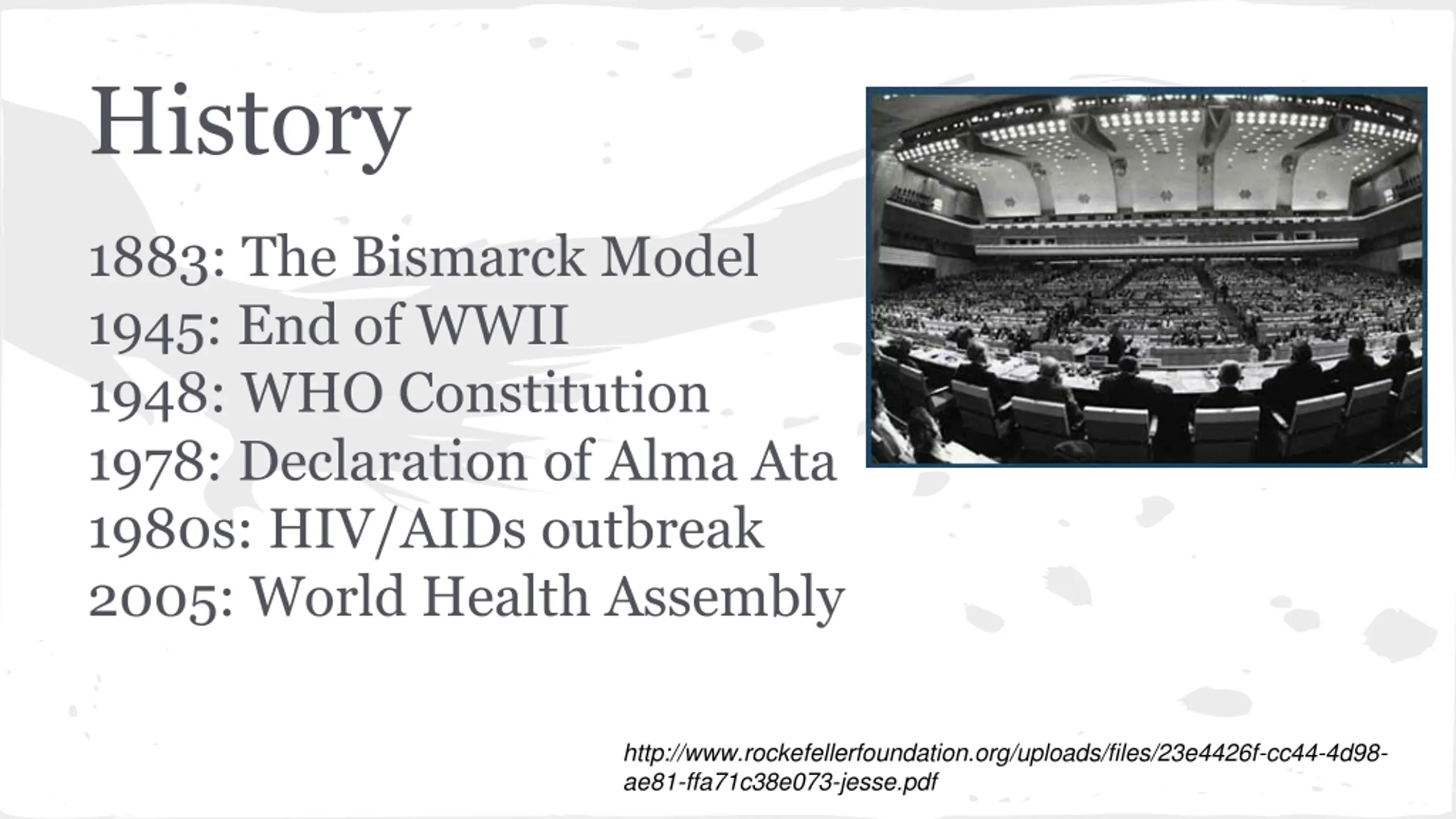 History

1883: The Bismarck Model
1945: End of WWII
1948: WHO Constitution
1978: Declaration of Alma Ata
1980s: HIV/AIDs outbreak
2005: World Health Assembly

http://www.rockefellerfoundation.org/uploads/files/23e4426f-cc44-4d98-ae81-ffa71c38e073-jesse.pdf